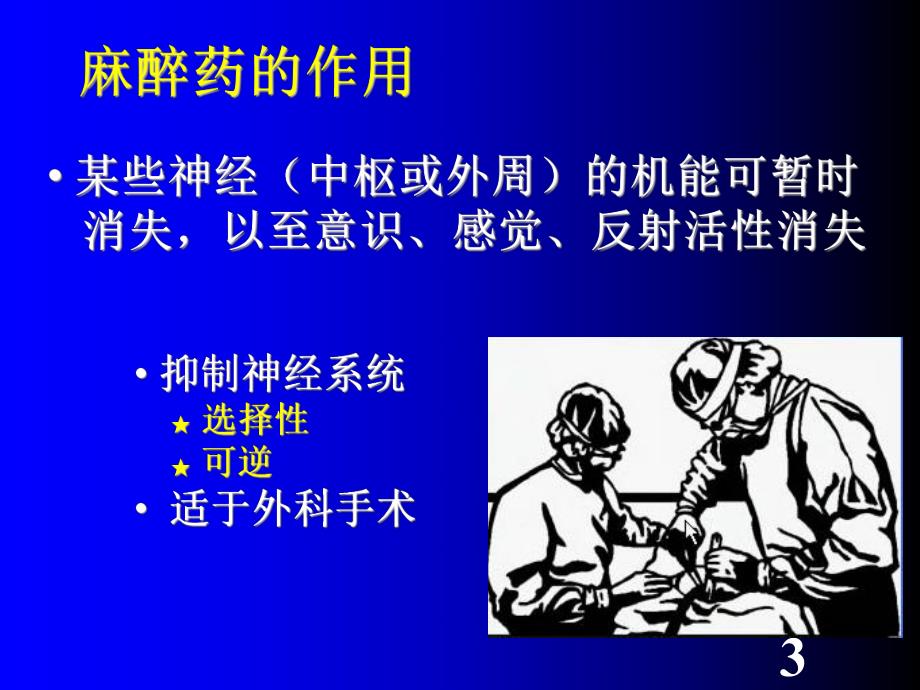 麻醉药的作用

• 某些神经（中枢或外周）的机能可暂时消失，以至意识、感觉、反射活性消失

• 抑制神经系统
★ 选择性
★ 可逆
• 适于外科手术

3